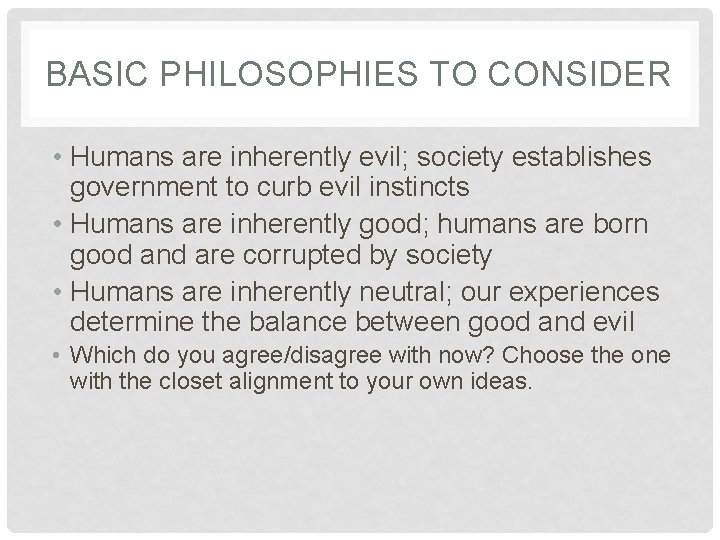 BASIC PHILOSOPHIES TO CONSIDER

• Humans are inherently evil; society establishes government to curb evil instincts
• Humans are inherently good; humans are born good and are corrupted by society
• Humans are inherently neutral; our experiences determine the balance between good and evil
• Which do you agree/disagree with now? Choose the one with the closet alignment to your own ideas.